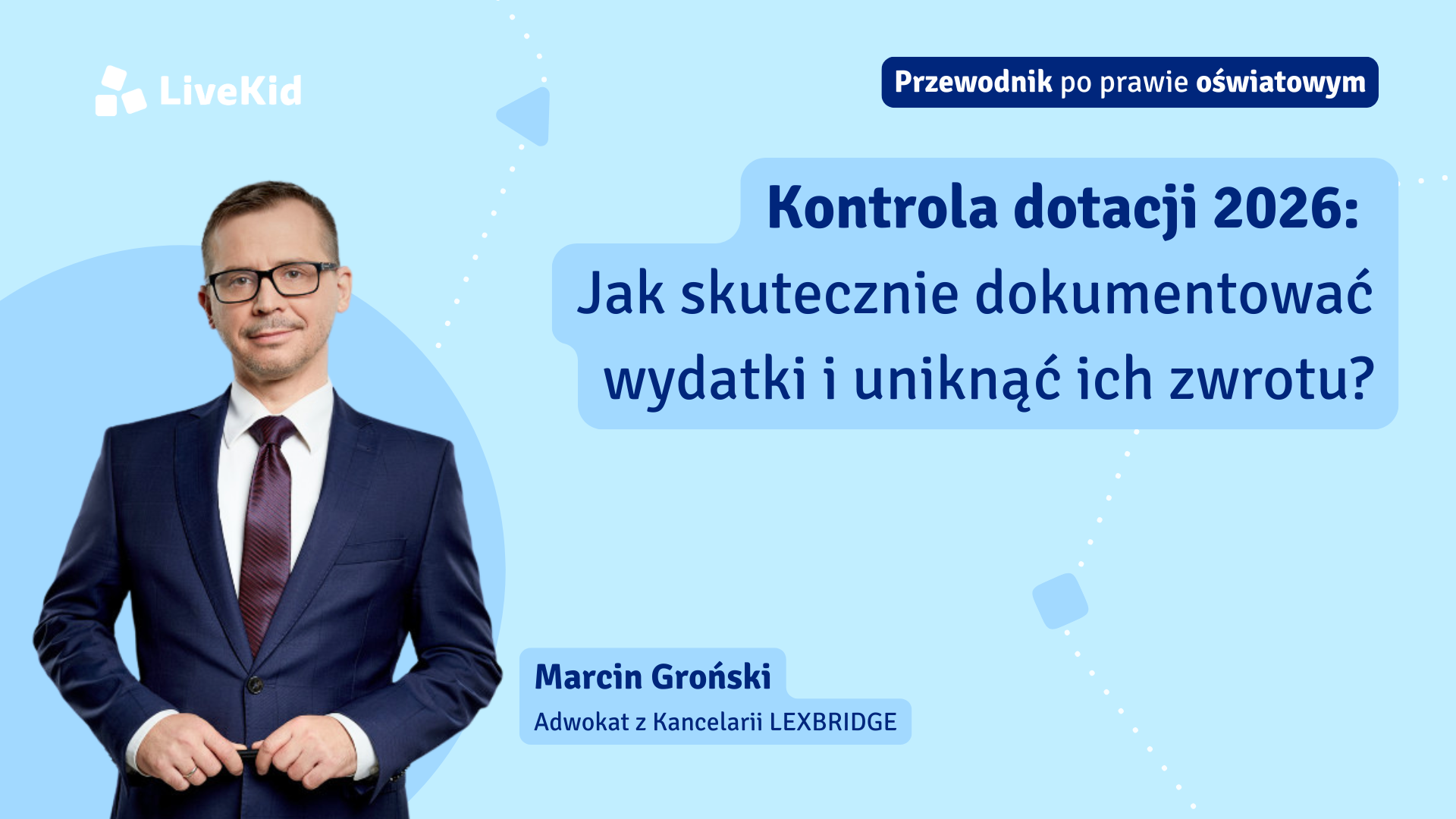 LiveKid

Przewodnik po prawie oświatowym

Kontrola dotacji 2026:
Jak skutecznie dokumentować wydatki i uniknąć ich zwrotu?

Marcin Groński
Adwokat z Kancelarii LEXBRIDGE